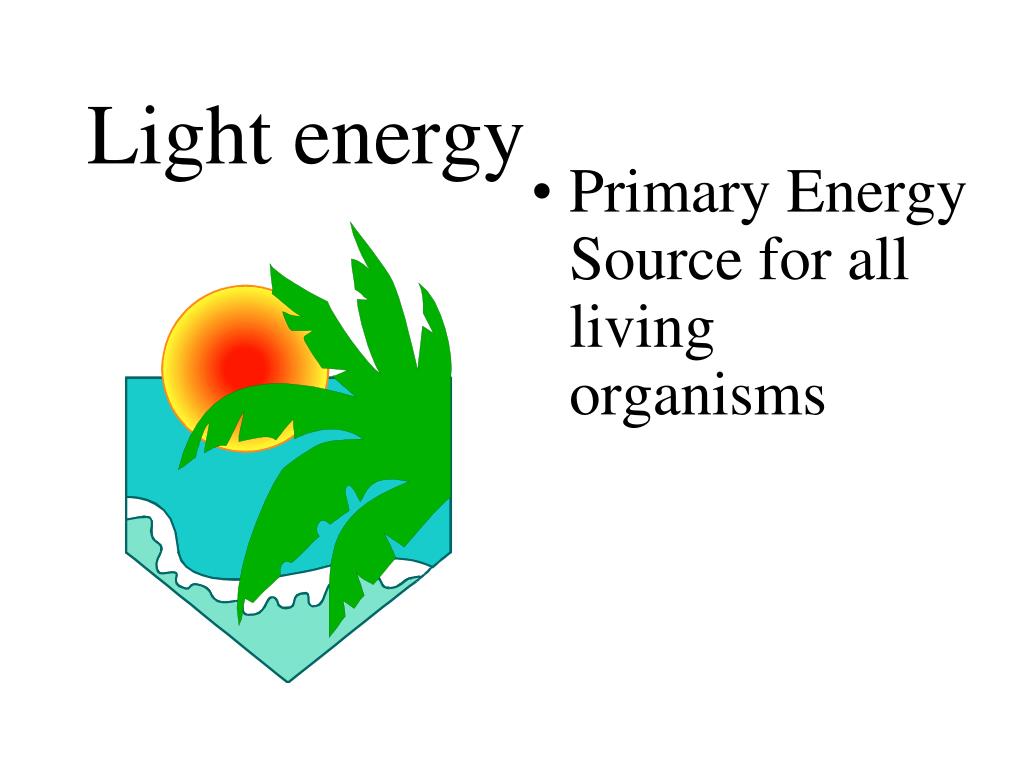 Light energy

• Primary Energy Source for all living organisms